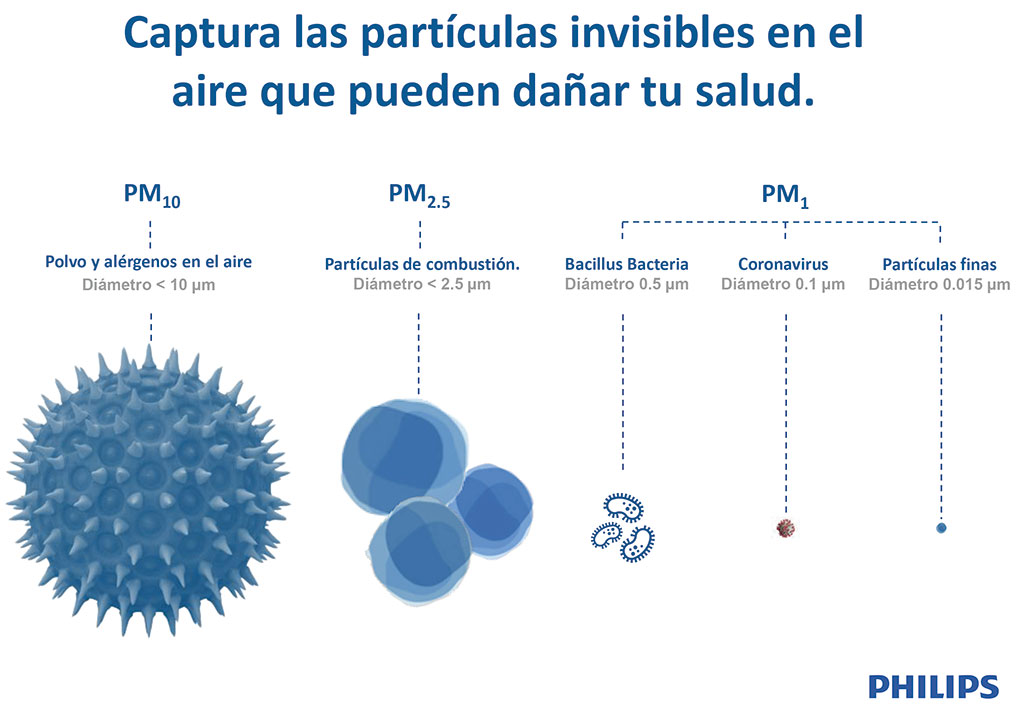 Captura las partículas invisibles en el aire que pueden dañar tu salud.

$PM_{10}$
Polvo y alérgenos en el aire
Diámetro < 10 μm

$PM_{2.5}$
Partículas de combustión.
Diámetro < 2.5 μm

$PM_{1}$
Bacillus Bacteria
Diámetro 0.5 μm

Coronavirus
Diámetro 0.1 μm

Partículas finas
Diámetro 0.015 μm

PHILIPS